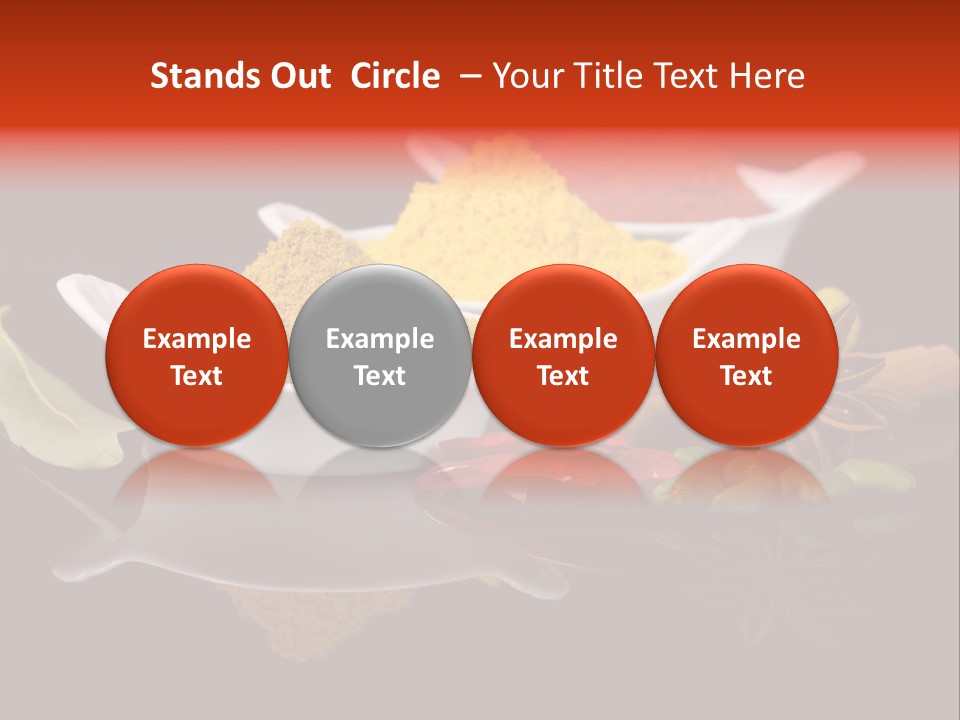 Stands Out Circle – Your Title Text Here

Example Text

Example Text

Example Text

Example Text